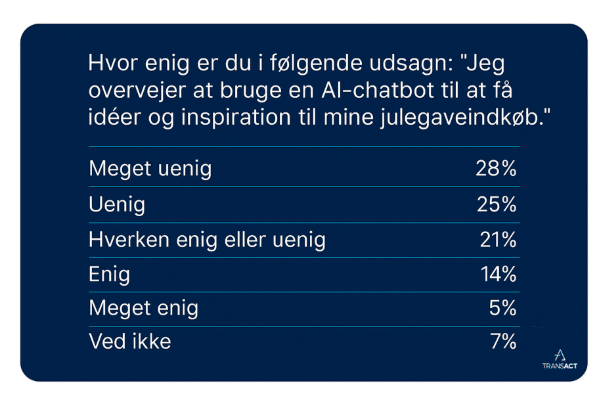 Hvor enig er du i følgende udsagn: "Jeg overvejer at bruge en AI-chatbot til at få idéer og inspiration til mine julegaveindkøb."

| | |
|---|---|
| Meget uenig | 28% |
| Uenig | 25% |
| Hverken enig eller uenig | 21% |
| Enig | 14% |
| Meget enig | 5% |
| Ved ikke | 7% |

TRANSACT